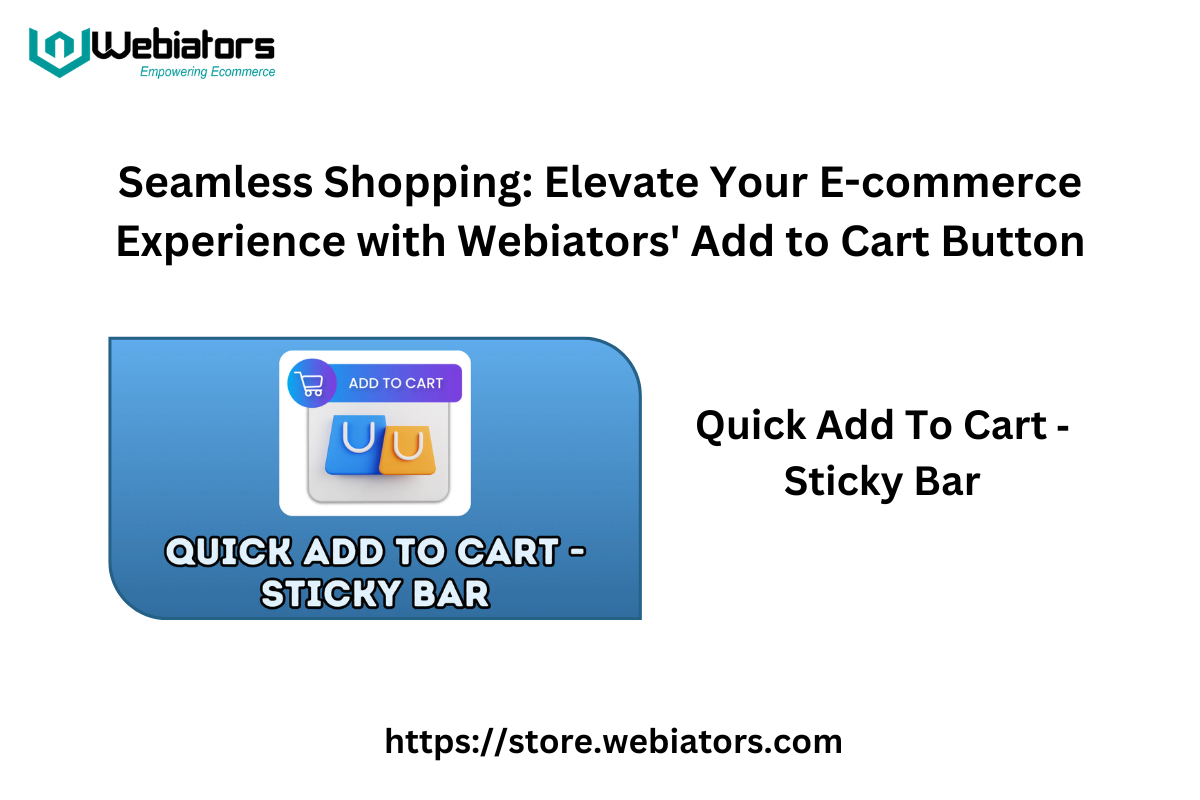 Webiators
Empowering Ecommerce

Seamless Shopping: Elevate Your E-commerce Experience with Webiators' Add to Cart Button

ADD TO CART

QUICK ADD TO CART - STICKY BAR

Quick Add To Cart - Sticky Bar

https://store.webiators.com